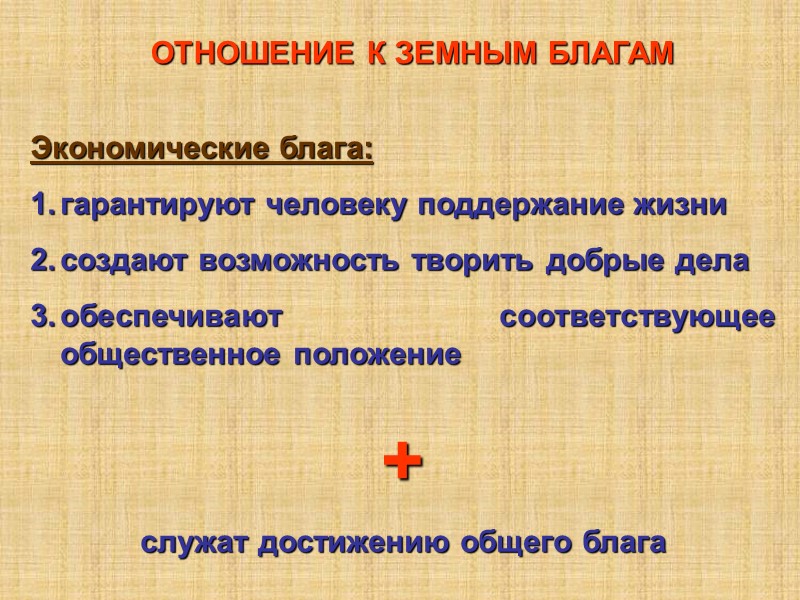 ОТНОШЕНИЕ К ЗЕМНЫМ БЛАГАМ

Экономические блага:

1. гарантируют человеку поддержание жизни
2. создают возможность творить добрые дела
3. обеспечивают соответствующее общественное положение

+

служат достижению общего блага